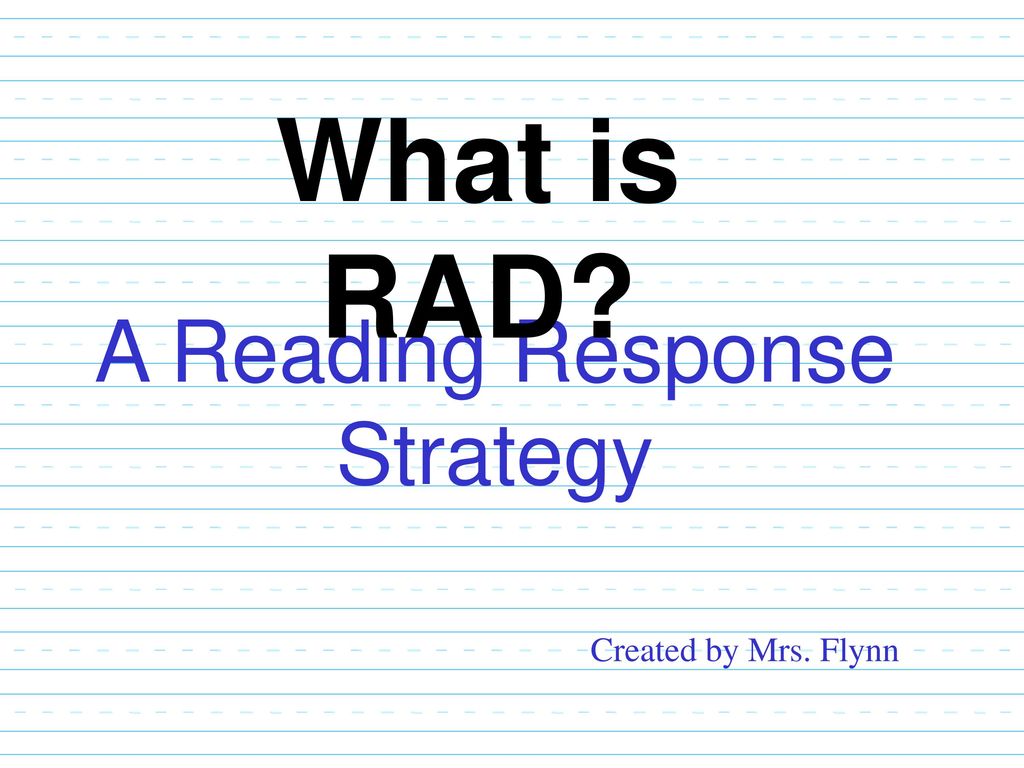 What is RAD?

A Reading Response Strategy

Created by Mrs. Flynn